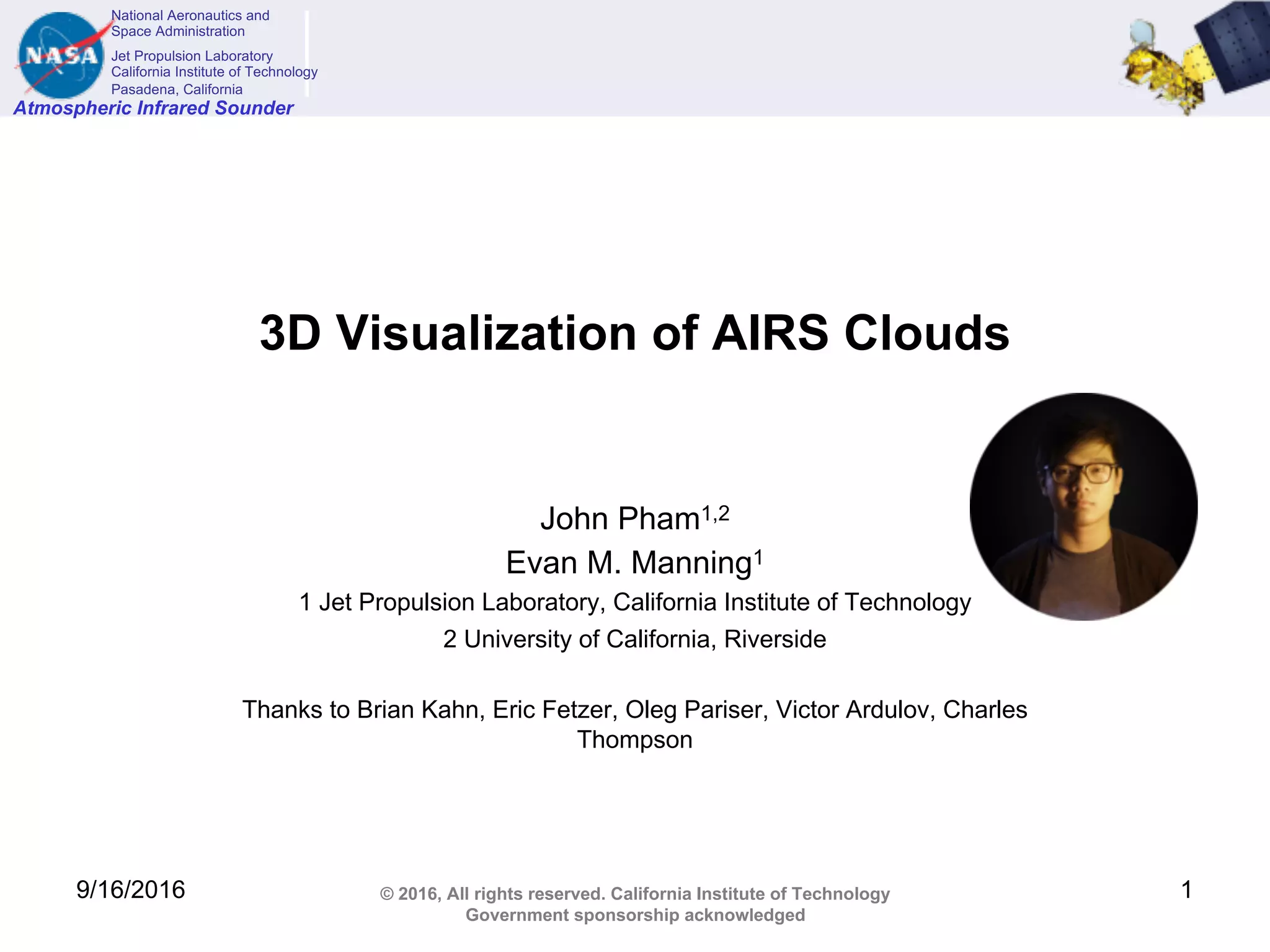 NASA

National Aeronautics and Space Administration

Jet Propulsion Laboratory
California Institute of Technology
Pasadena, California

Atmospheric Infrared Sounder

3D Visualization of AIRS Clouds

John Pham$^{1,2}$
Evan M. Manning$^{1}$
1 Jet Propulsion Laboratory, California Institute of Technology
2 University of California, Riverside

Thanks to Brian Kahn, Eric Fetzer, Oleg Pariser, Victor Ardulov, Charles Thompson

9/16/2016

© 2016, All rights reserved. California Institute of Technology
Government sponsorship acknowledged

1